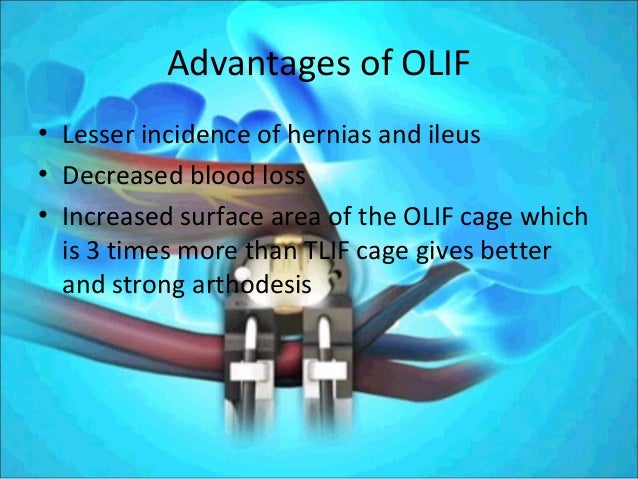 Advantages of OLIF

• Lesser incidence of hernias and ileus
• Decreased blood loss
• Increased surface area of the OLIF cage which is 3 times more than TLIF cage gives better and strong arthodesis